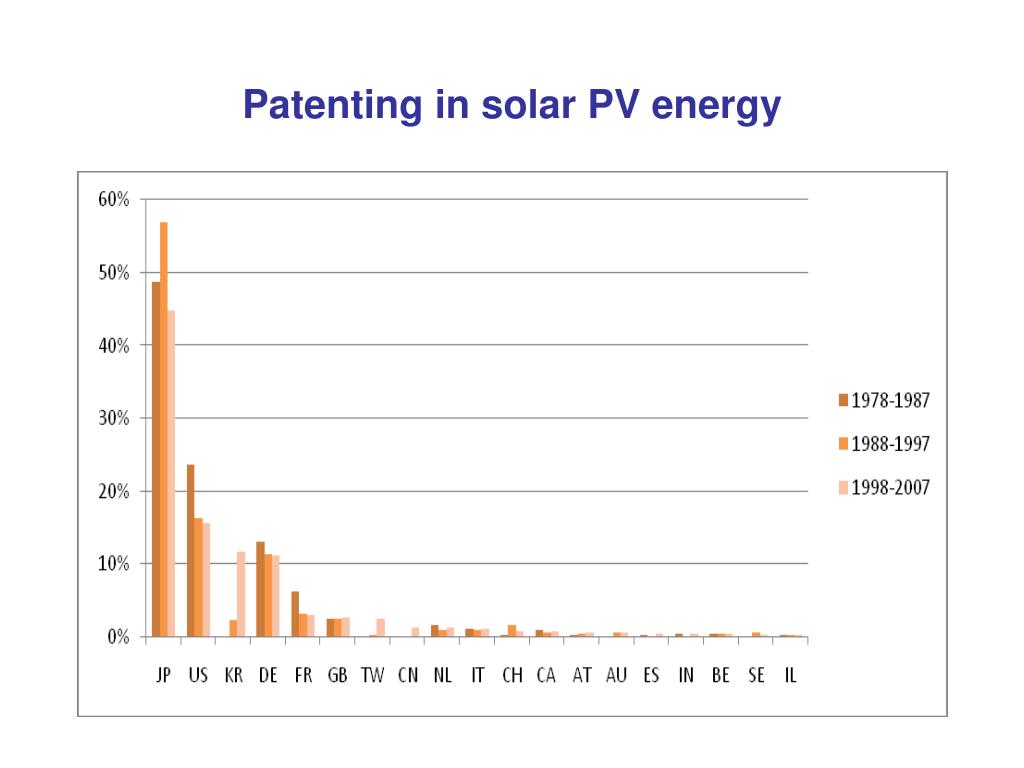 Patenting in solar PV energy

60%
50%
40%
30%
20%
10%
0%

JP US KR DE FR GB TW CN NL IT CH CA AT AU ES IN BE SE IL

1978-1987
1988-1997
1998-2007